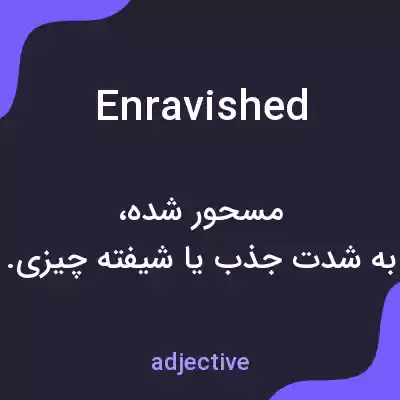 Enravished

مسحور شده،
به شدت جذب یا شیفته چیزی.

adjective